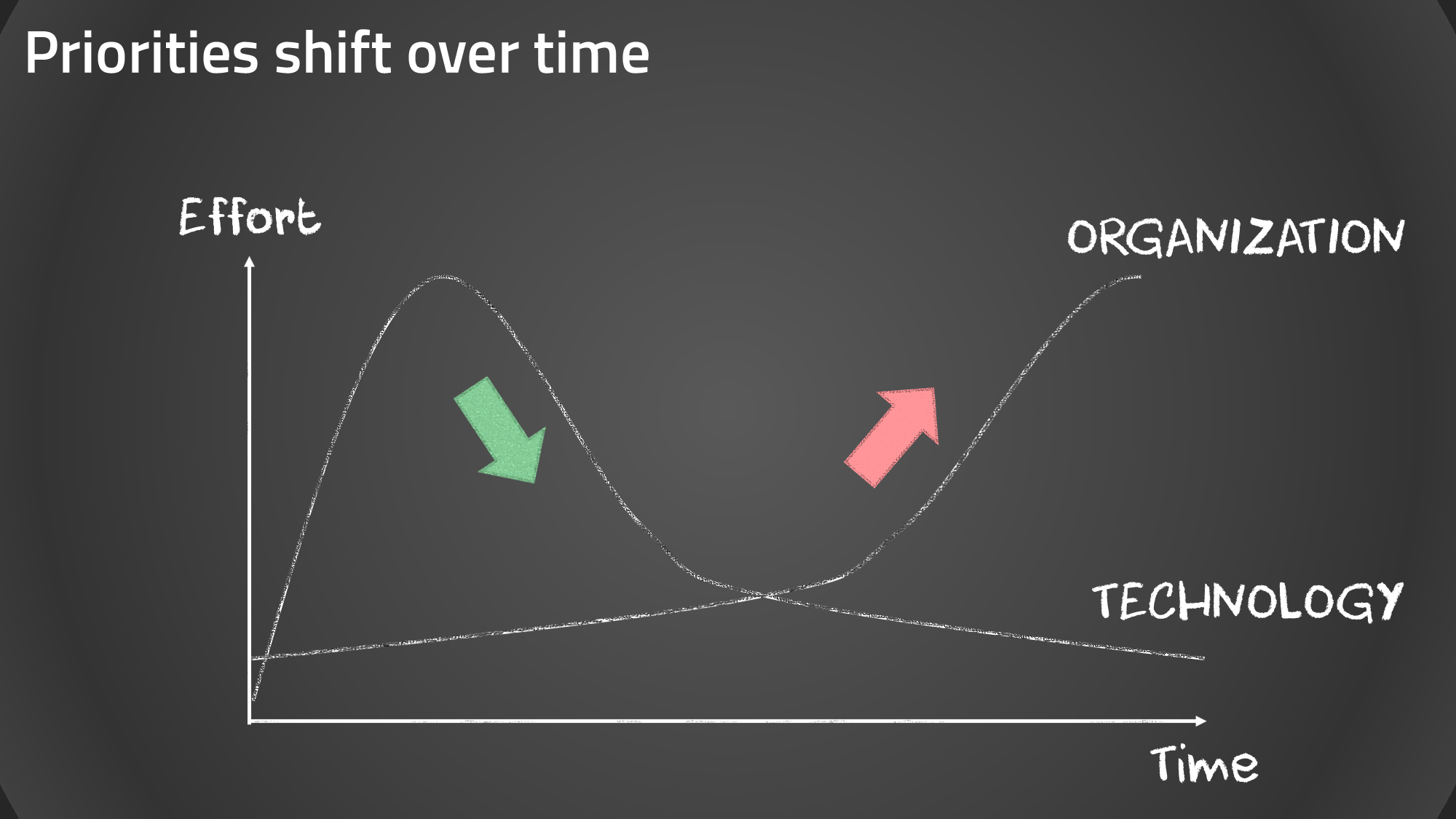 Priorities shift over time

Effort

ORGANIZATION

TECHNOLOGY

Time